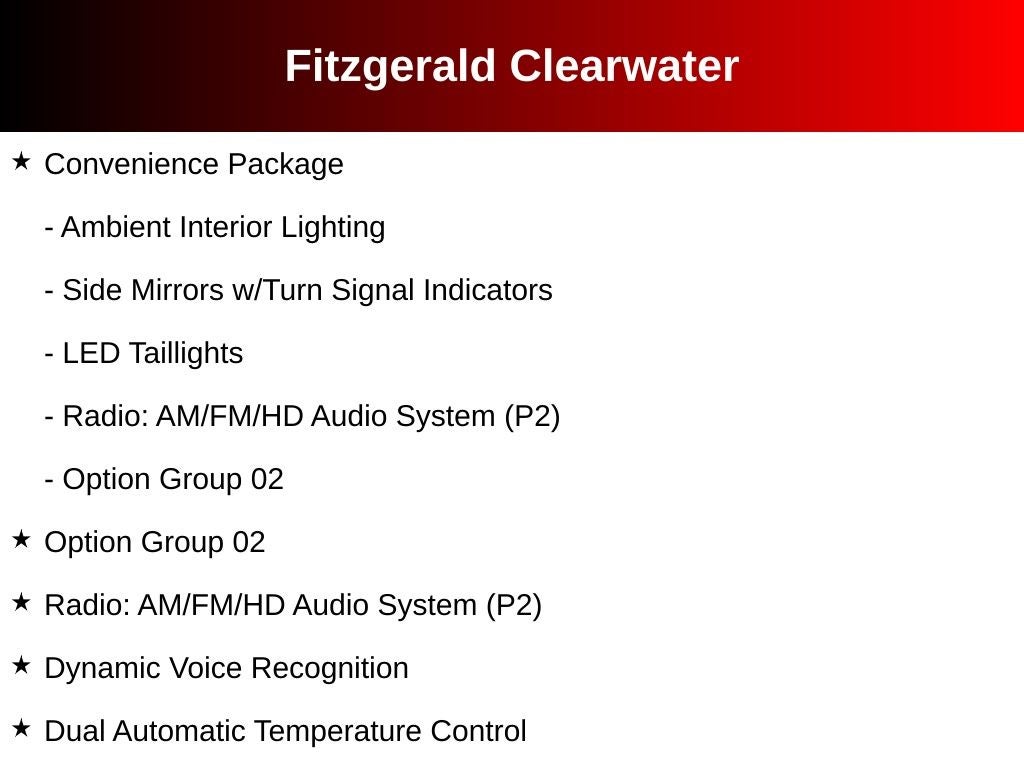 Fitzgerald Clearwater

★ Convenience Package

- Ambient Interior Lighting

- Side Mirrors w/Turn Signal Indicators

- LED Taillights

- Radio: AM/FM/HD Audio System (P2)

- Option Group 02

★ Option Group 02

★ Radio: AM/FM/HD Audio System (P2)

★ Dynamic Voice Recognition

★ Dual Automatic Temperature Control